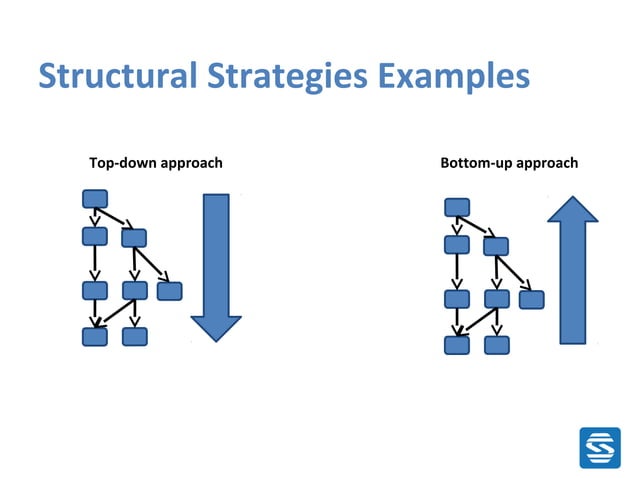 Structural Strategies Examples

Top-down approach

Bottom-up approach